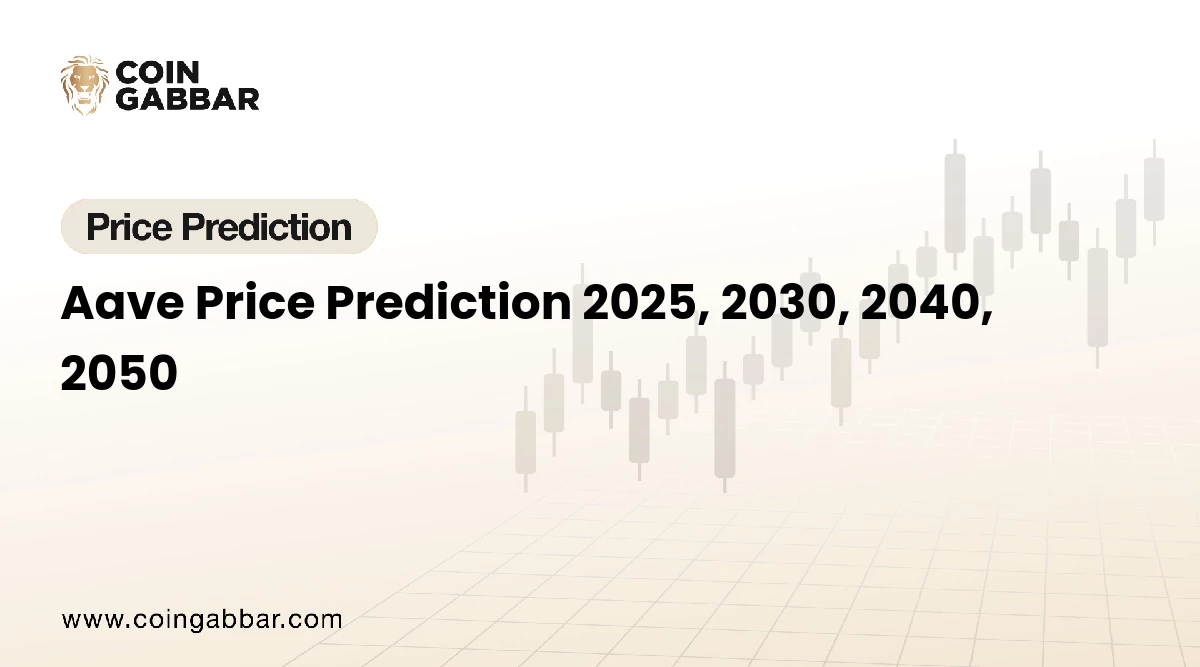 COIN
GABBAR

Price Prediction

Aave Price Prediction 2025, 2030, 2040, 2050

www.coingabbar.com